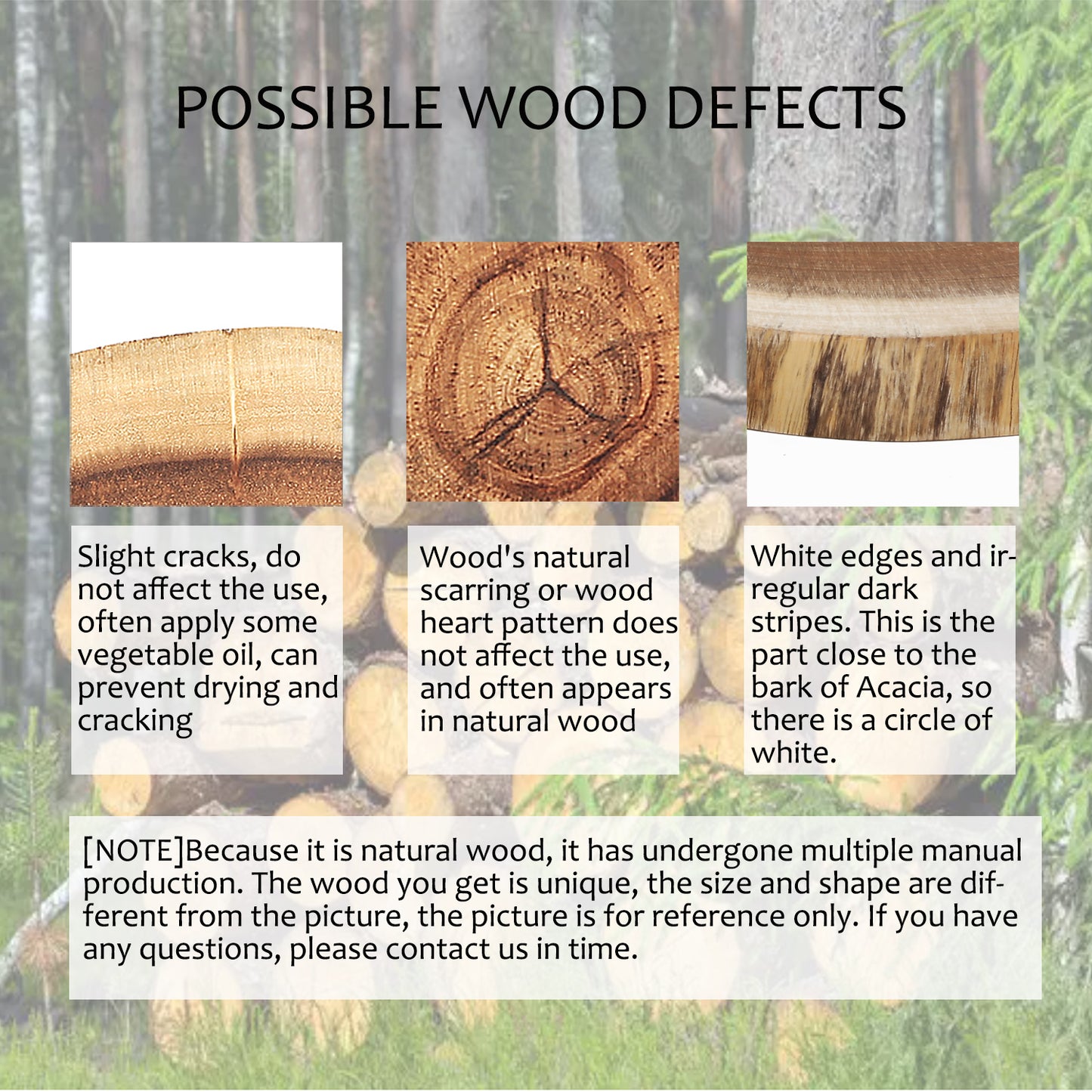 POSSIBLE WOOD DEFECTS

Slight cracks, do not affect the use, often apply some vegetable oil, can prevent drying and cracking

Wood's natural scarring or wood heart pattern does not affect the use, and often appears in natural wood

White edges and irregular dark stripes. This is the part close to the bark of Acacia, so there is a circle of white.

[NOTE]Because it is natural wood, it has undergone multiple manual production. The wood you get is unique, the size and shape are different from the picture, the picture is for reference only. If you have any questions, please contact us in time.